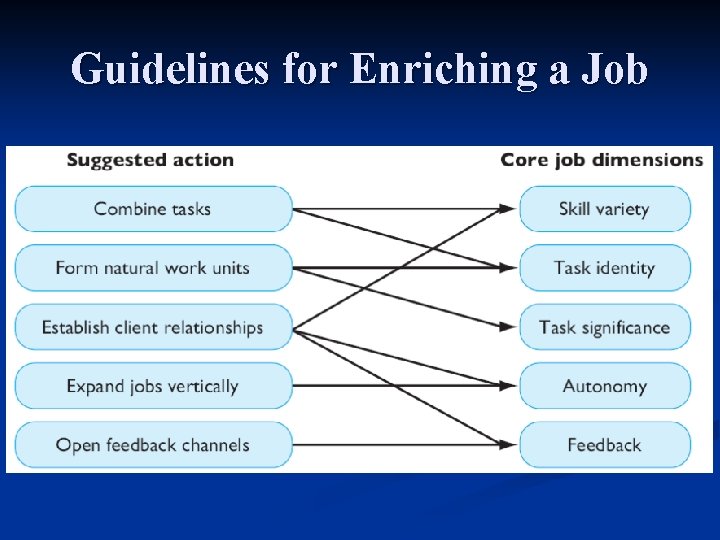 Guidelines for Enriching a Job

Suggested action

Combine tasks

Form natural work units

Establish client relationships

Expand jobs vertically

Open feedback channels

Core job dimensions

Skill variety

Task identity

Task significance

Autonomy

Feedback